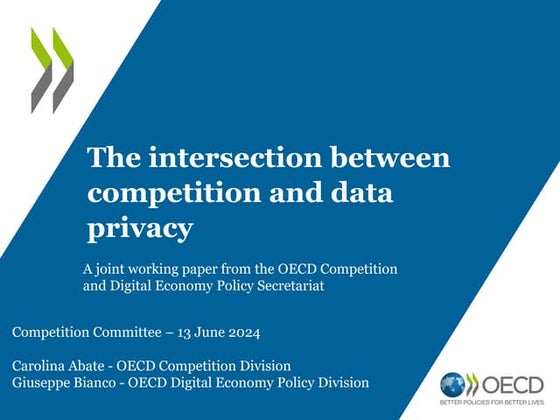 The intersection between competition and data privacy

A joint working paper from the OECD Competition and Digital Economy Policy Secretariat

Competition Committee – 13 June 2024

Carolina Abate - OECD Competition Division
Giuseppe Bianco - OECD Digital Economy Policy Division

OECD
BETTER POLICIES FOR BETTER LIVES